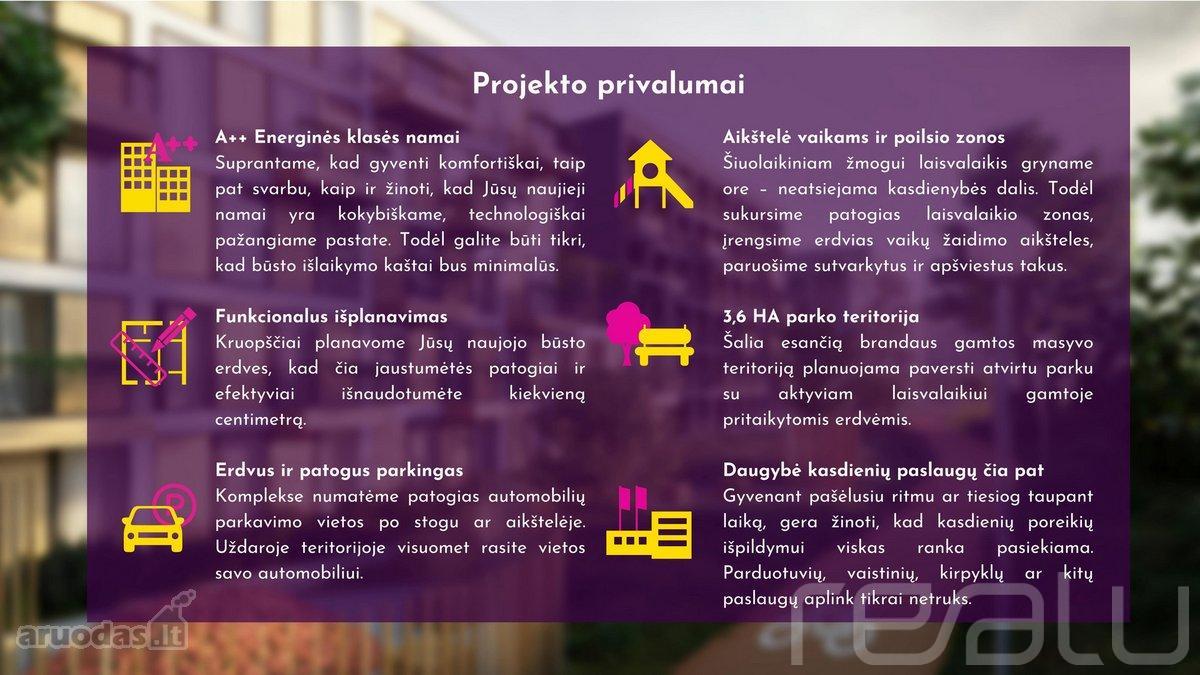 Projekto privalumai

A++

A++ Energinės klasės namai
Suprantame, kad gyventi komfortiškai, taip pat svarbu, kaip ir žinoti, kad Jūsų naujieji namai yra kokybiškame, technologiškai pažangiame pastate. Todėl galite būti tikri, kad būsto išlaikymo kaštai bus minimalūs.

Funkcionalus išplanavimas
Kruopščiai planavome Jūsų naujojo būsto erdves, kad čia jaustumėtės patogiai ir efektyviai išnaudotumėte kiekvieną centimetrą.

Erdvus ir patogus parkingas
Komplekse numatėme patogias automobilių parkavimo vietos po stogu ar aikštelėje. Uždaroje teritorijoje visuomet rasite vietos savo automobiliui.

Aikštelė vaikams ir poilsio zonos
Šiuolaikiniam žmogui laisvalaikis gryname ore – neatsiejama kasdienybės dalis. Todėl sukursime patogias laisvalaikio zonas, įrengsime erdvias vaikų žaidimo aikšteles, paruošime sutvarkytus ir apšviestus takus.

3,6 HA parko teritorija
Šalia esančią brandaus gamtos masyvo teritoriją planuojama paversti atvirtu parku su aktyviam laisvalaikiui gamtoje pritaikytomis erdvėmis.

Daugybė kasdienių paslaugų čia pat
Gyvenant pašėlusiu ritmu ar tiesiog taupant laiką, gera žinoti, kad kasdienių poreikių išpildymui viskas ranka pasiekiama. Parduotuvių, vaistinių, kirpyklų ar kitų paslaugų aplink tikrai netruks.

aruodas.lt

realu